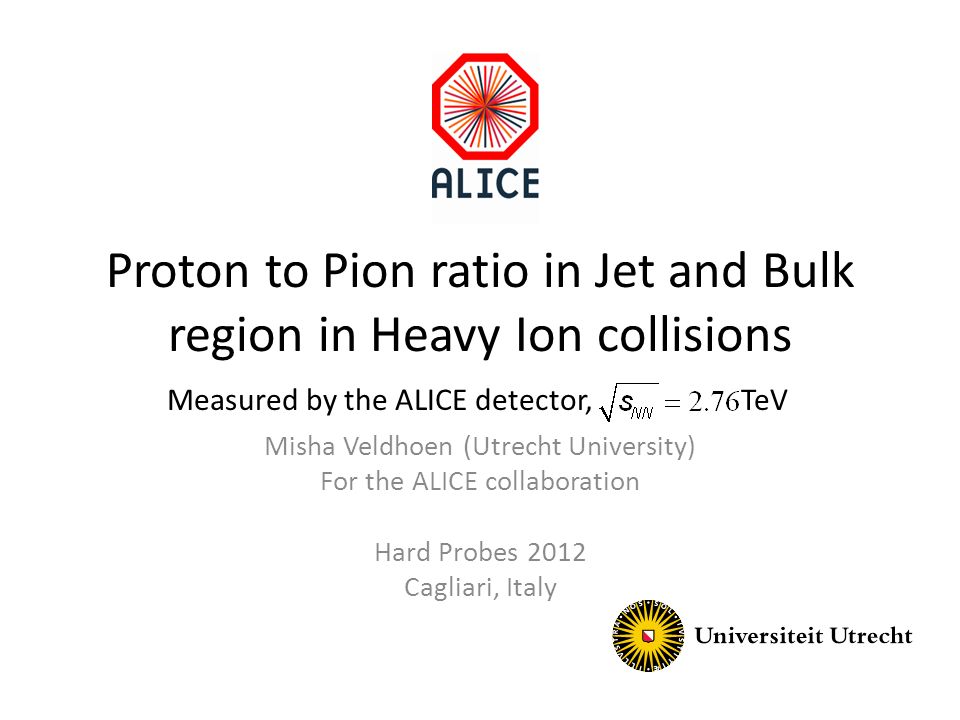 ALICE

Proton to Pion ratio in Jet and Bulk region in Heavy Ion collisions

Measured by the ALICE detector, $\sqrt{s_{NN}} = 2.76$TeV

Misha Veldhoen (Utrecht University)
For the ALICE collaboration

Hard Probes 2012
Cagliari, Italy

Universiteit Utrecht